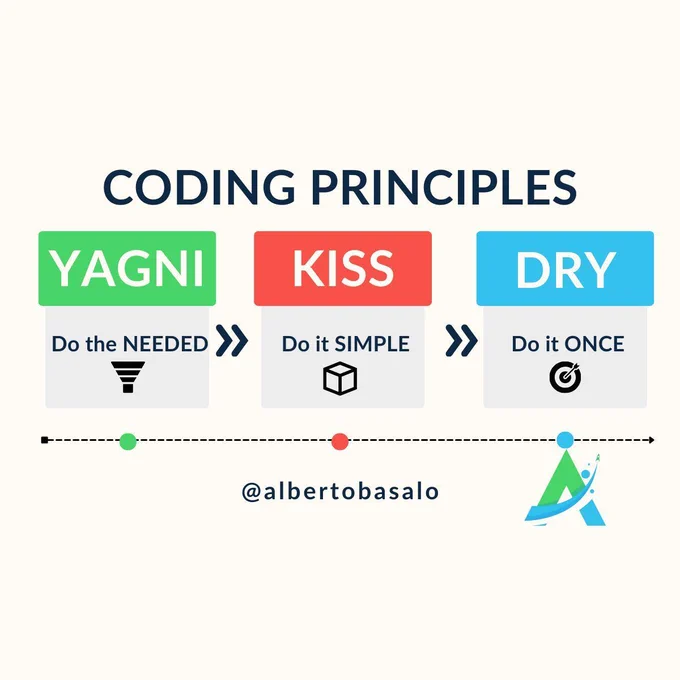 CODING PRINCIPLES

YAGNI

Do the NEEDED

KISS

Do it SIMPLE

DRY

Do it ONCE

@albertobasalo